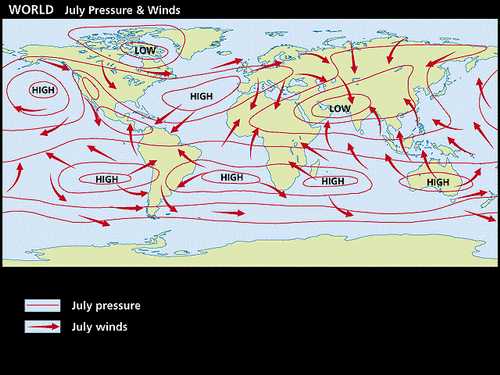 WORLD July Pressure & Winds

LOW

HIGH

HIGH

LOW

HIGH

HIGH

HIGH

HIGH

July pressure

July winds